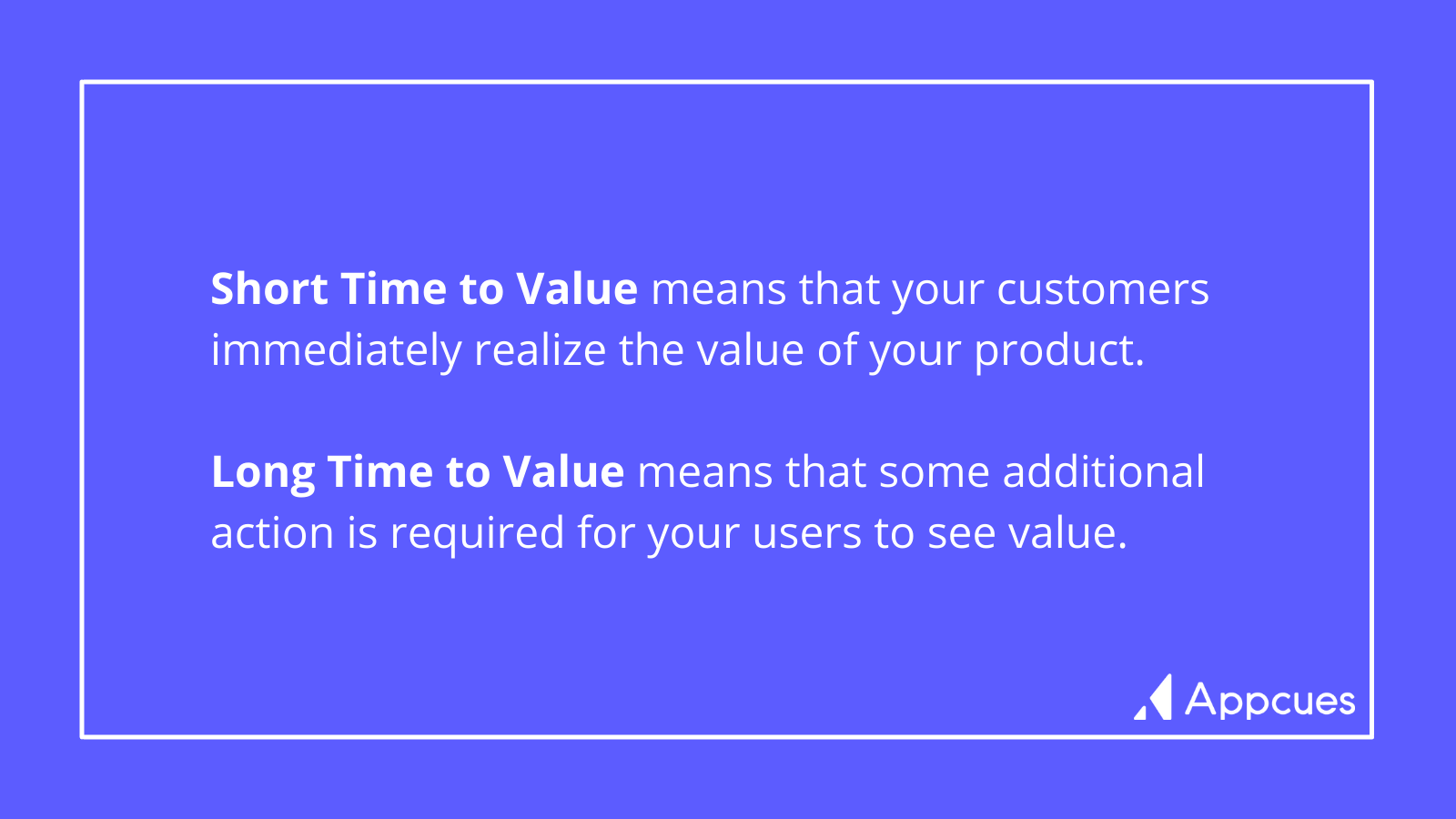 Short Time to Value means that your customers immediately realize the value of your product.

Long Time to Value means that some additional action is required for your users to see value.

Appcues